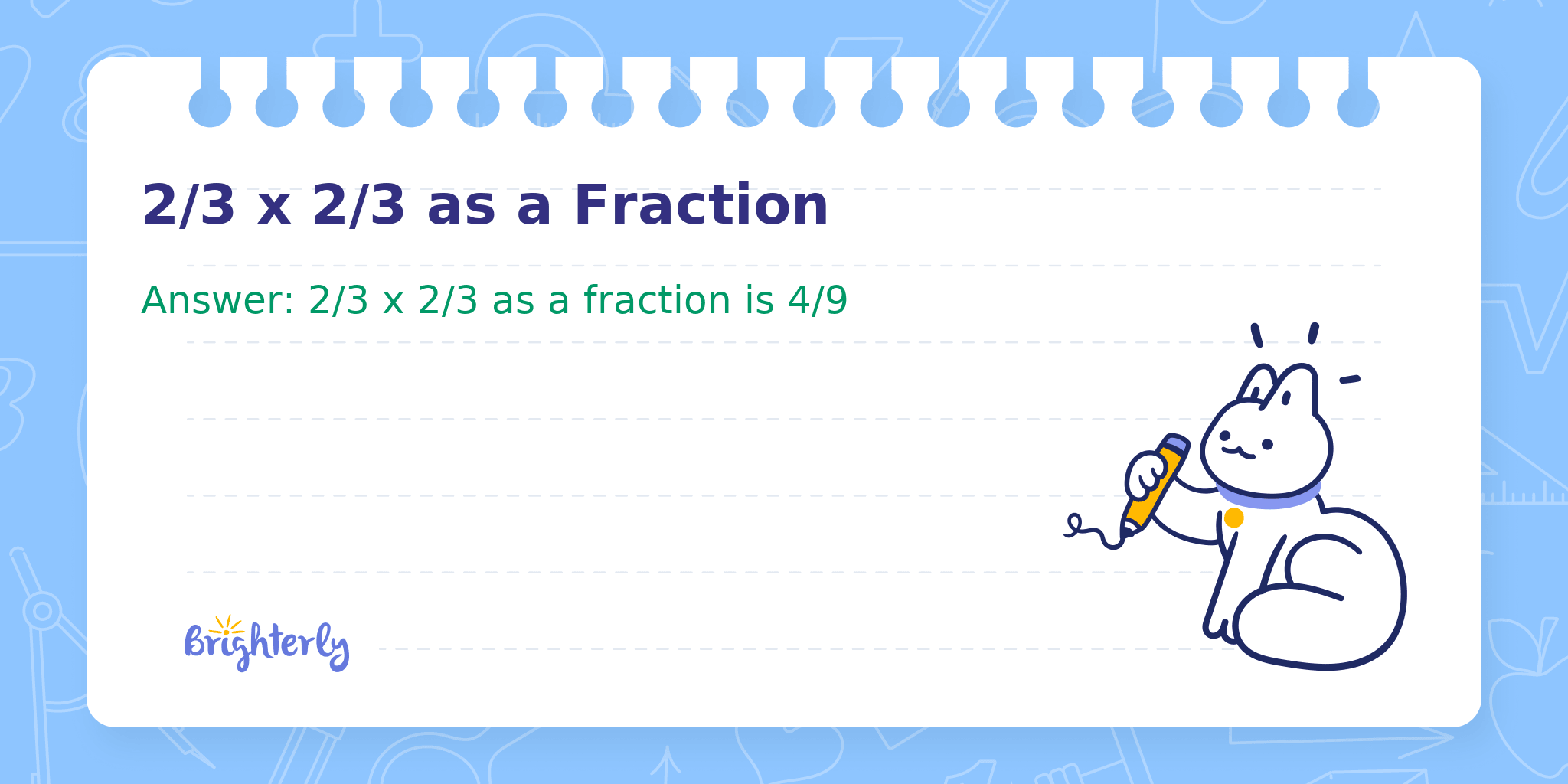 2/3 x 2/3 as a Fraction

Answer: 2/3 x 2/3 as a fraction is 4/9

Brighterly